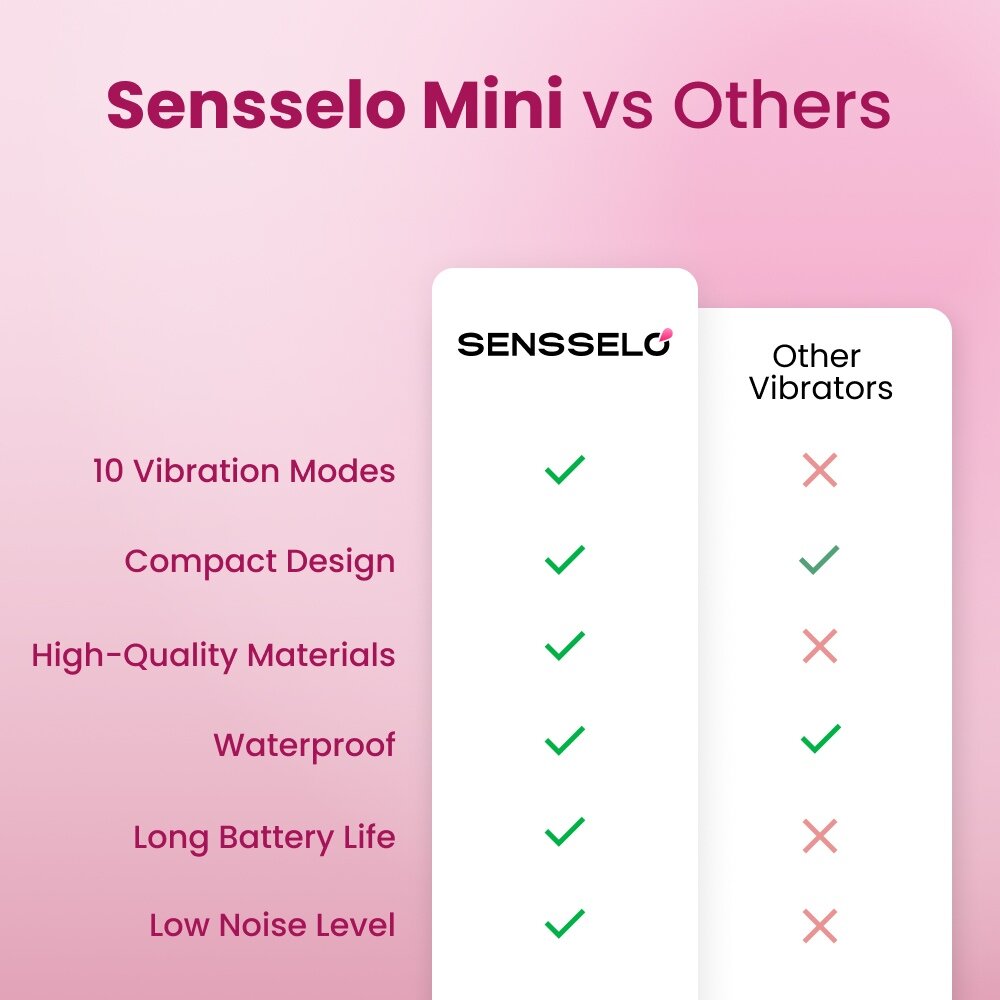 Sensselo Mini vs Others

| | SENSSELO | Other Vibrators |
|---|---|---|
| 10 Vibration Modes | ✓ | ✗ |
| Compact Design | ✓ | ✓ |
| High-Quality Materials | ✓ | ✗ |
| Waterproof | ✓ | ✓ |
| Long Battery Life | ✓ | ✗ |
| Low Noise Level | ✓ | ✗ |